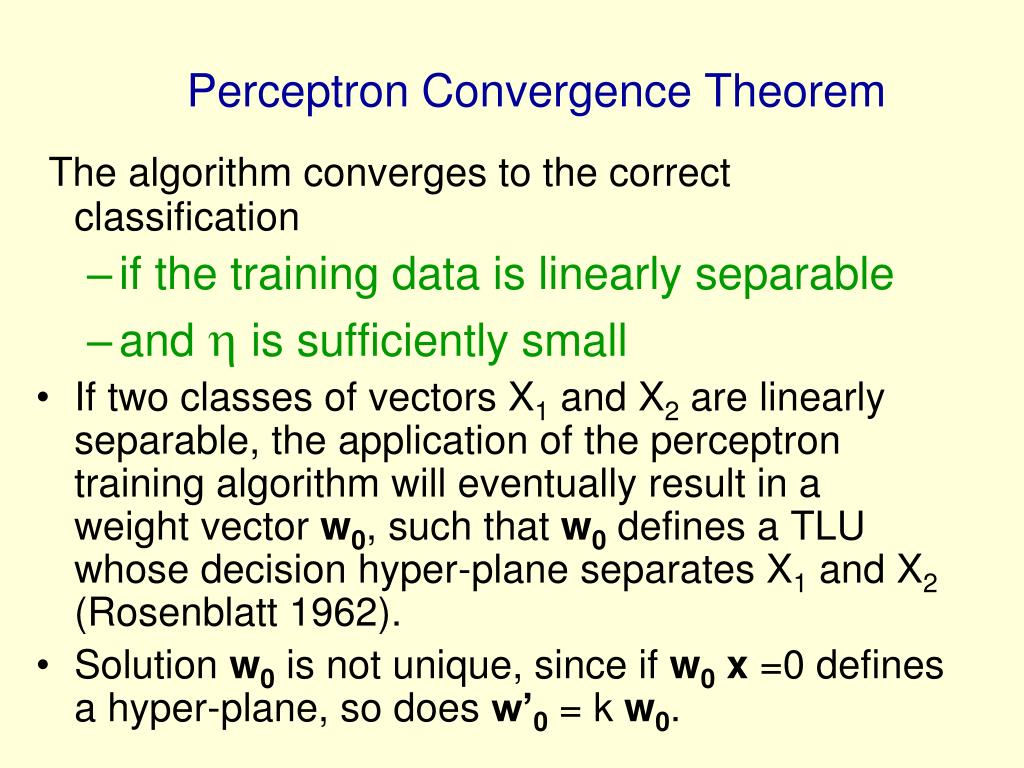 Perceptron Convergence Theorem

The algorithm converges to the correct classification

– if the training data is linearly separable

– and $\eta$ is sufficiently small

• If two classes of vectors $X_1$ and $X_2$ are linearly separable, the application of the perceptron training algorithm will eventually result in a weight vector $\mathbf{w_0}$, such that $\mathbf{w_0}$ defines a TLU whose decision hyper-plane separates $X_1$ and $X_2$ (Rosenblatt 1962).

• Solution $\mathbf{w_0}$ is not unique, since if $\mathbf{w_0}$ $\mathbf{x}$ =0 defines a hyper-plane, so does $\mathbf{w'_0}$ = k $\mathbf{w_0}$.